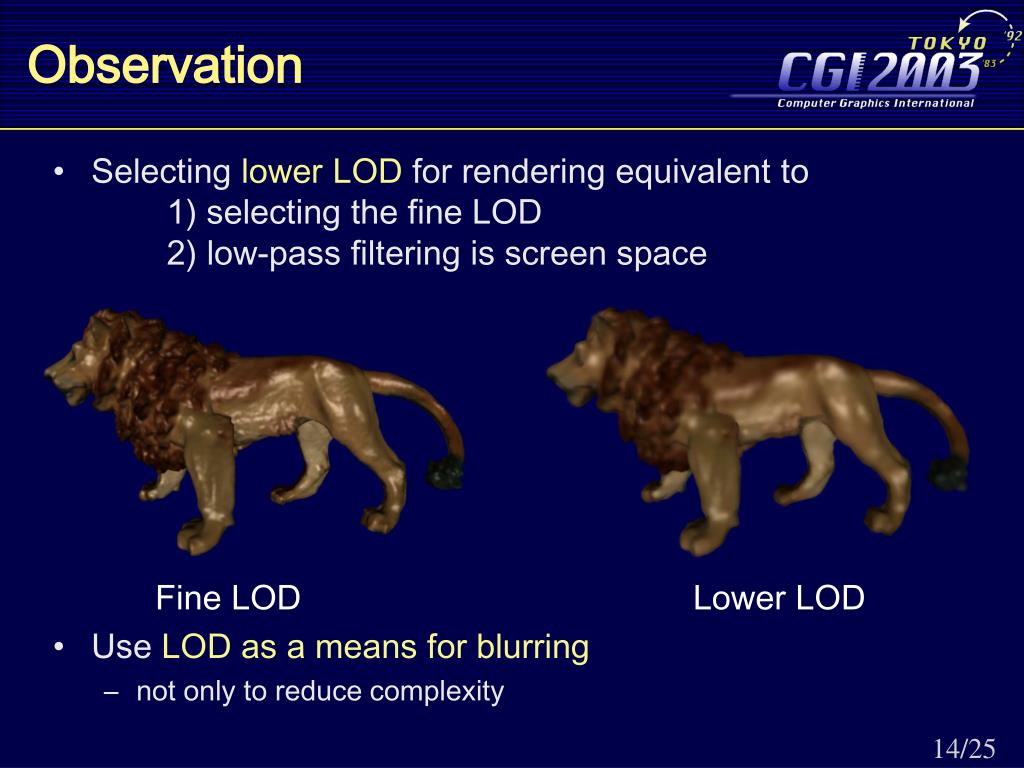 Observation

TOKYO '92 '83
CGI2003
Computer Graphics International

• Selecting lower LOD for rendering equivalent to
1) selecting the fine LOD
2) low-pass filtering is screen space

Fine LOD

Lower LOD

• Use LOD as a means for blurring
– not only to reduce complexity

14/25